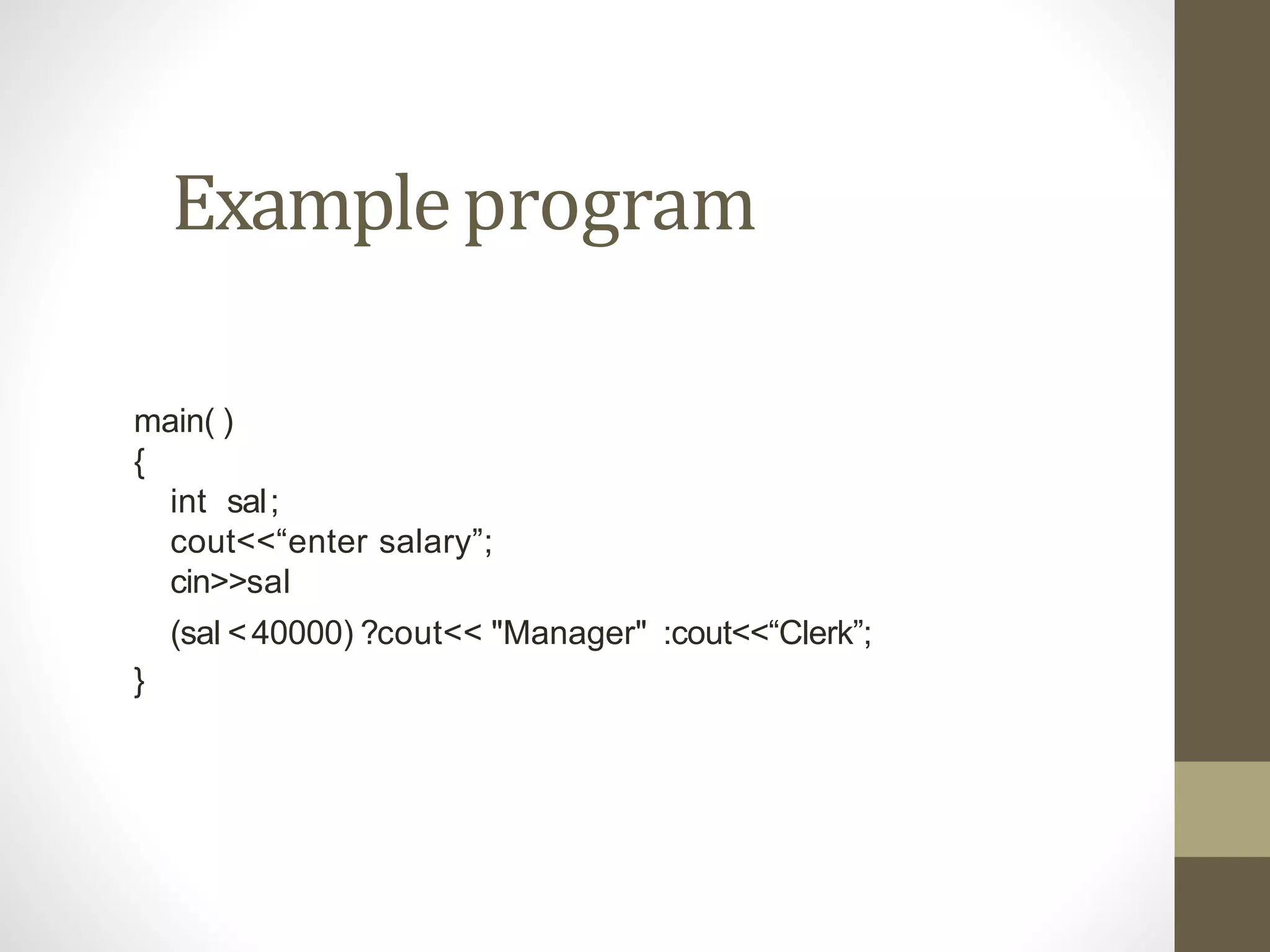 Example program

main( )
{
int sal;
cout<<“enter salary”;
cin>>sal
(sal < 40000) ?cout<< "Manager" :cout<<“Clerk”;
}